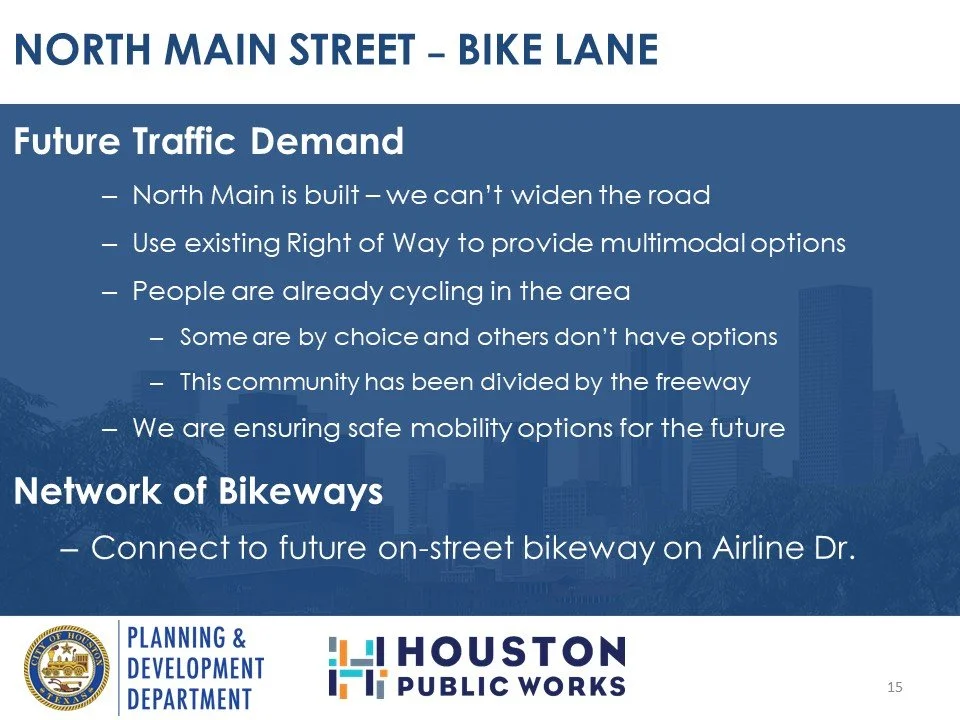 NORTH MAIN STREET – BIKE LANE

Future Traffic Demand

– North Main is built – we can't widen the road

– Use existing Right of Way to provide multimodal options

– People are already cycling in the area

– Some are by choice and others don't have options

– This community has been divided by the freeway

– We are ensuring safe mobility options for the future

Network of Bikeways

– Connect to future on-street bikeway on Airline Dr.

CITY OF HOUSTON TEXAS

PLANNING & DEVELOPMENT DEPARTMENT

HOUSTON PUBLIC WORKS

15